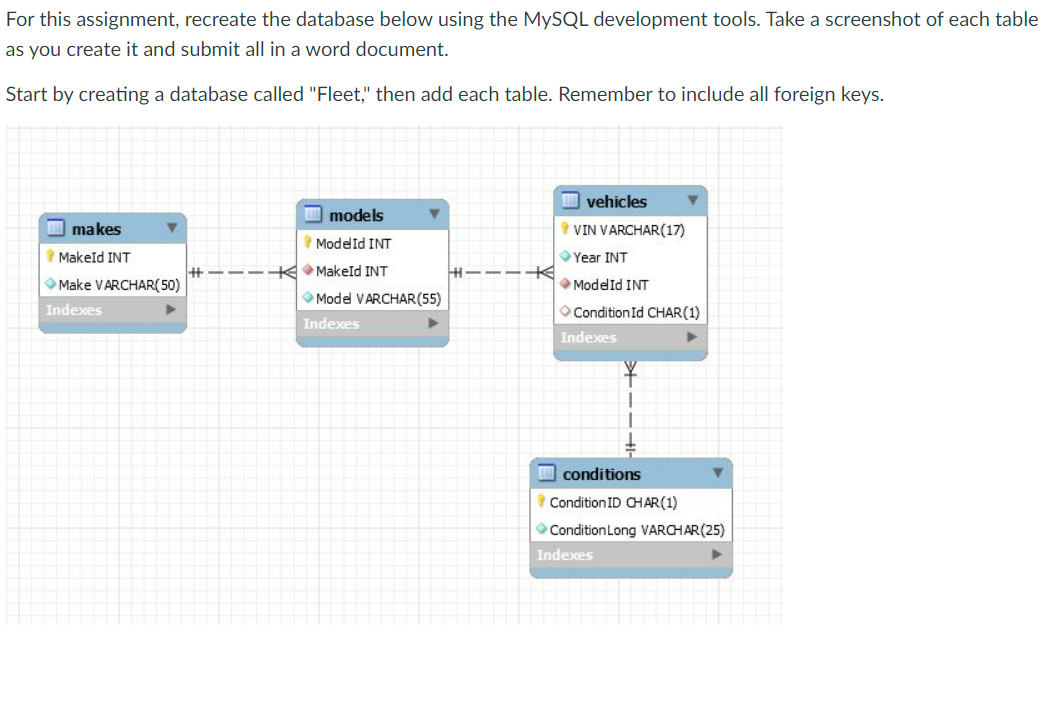 For this assignment, recreate the database below using the MySQL development tools. Take a screenshot of each table as you create it and submit all in a word document.

Start by creating a database called "Fleet," then add each table. Remember to include all foreign keys.

makes
MakeId INT
Make VARCHAR(50)
Indexes

models
ModelId INT
MakeId INT
Model VARCHAR(55)
Indexes

vehicles
VIN VARCHAR(17)
Year INT
ModelId INT
ConditionId CHAR(1)
Indexes

conditions
ConditionID CHAR(1)
ConditionLong VARCHAR(25)
Indexes